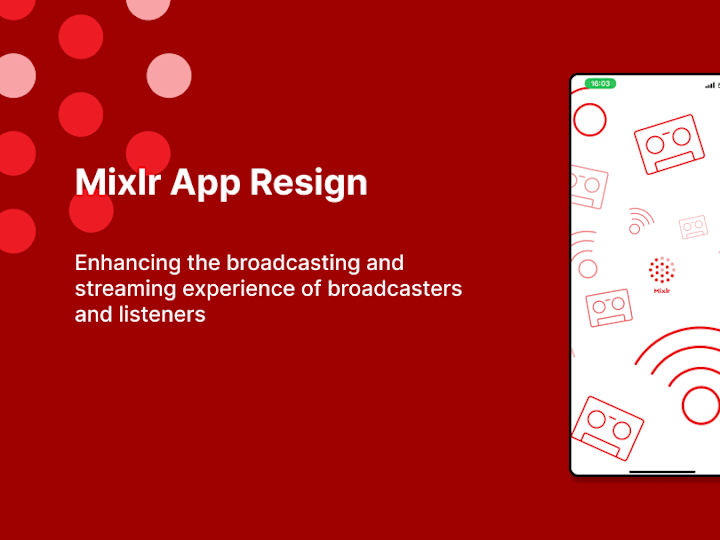 Mixlr App Resign

Enhancing the broadcasting and streaming experience of broadcasters and listeners

16:03

Mixlr